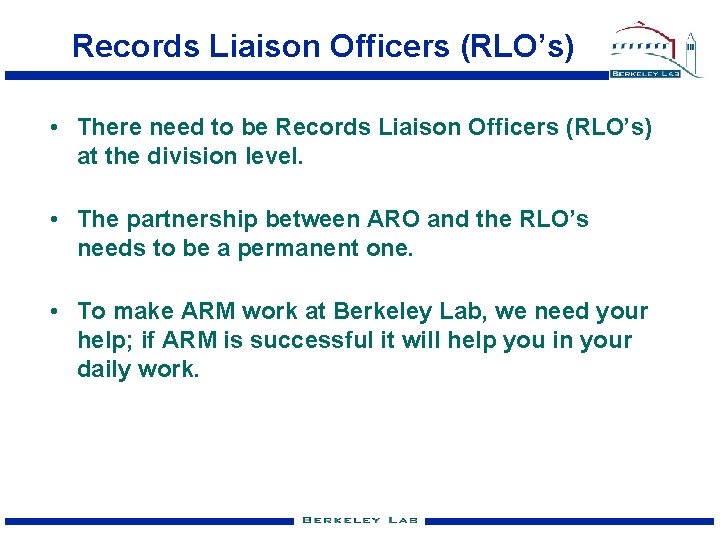 Records Liaison Officers (RLO's)

BERKELEY LAB

• There need to be Records Liaison Officers (RLO's) at the division level.

• The partnership between ARO and the RLO's needs to be a permanent one.

• To make ARM work at Berkeley Lab, we need your help; if ARM is successful it will help you in your daily work.

BERKELEY LAB